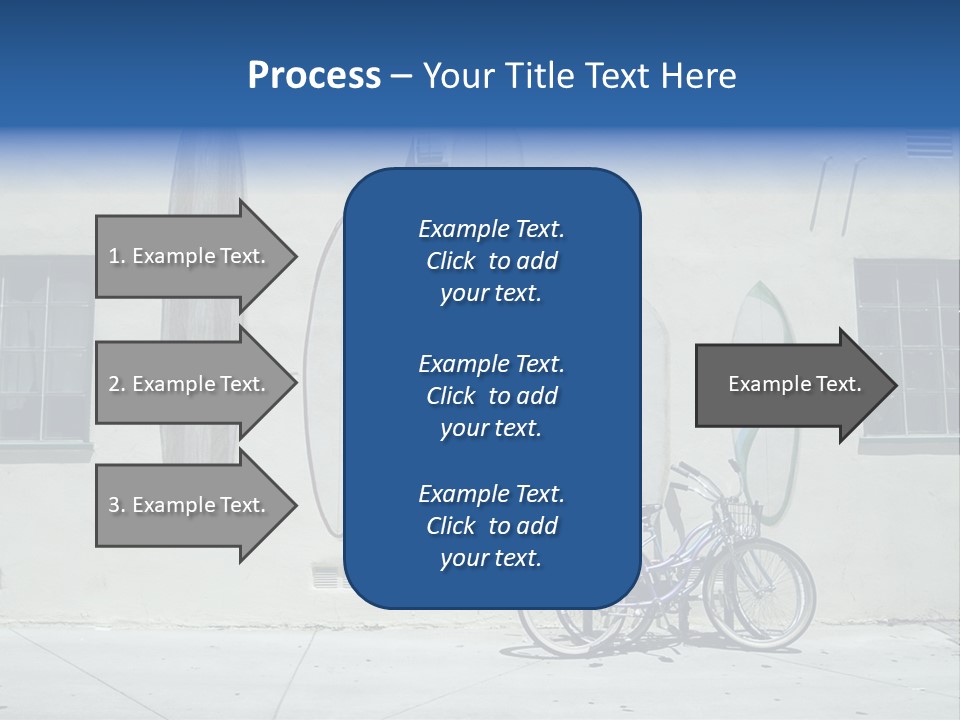 Process – Your Title Text Here

1. Example Text.

2. Example Text.

3. Example Text.

Example Text. Click to add your text.

Example Text. Click to add your text.

Example Text. Click to add your text.

Example Text.